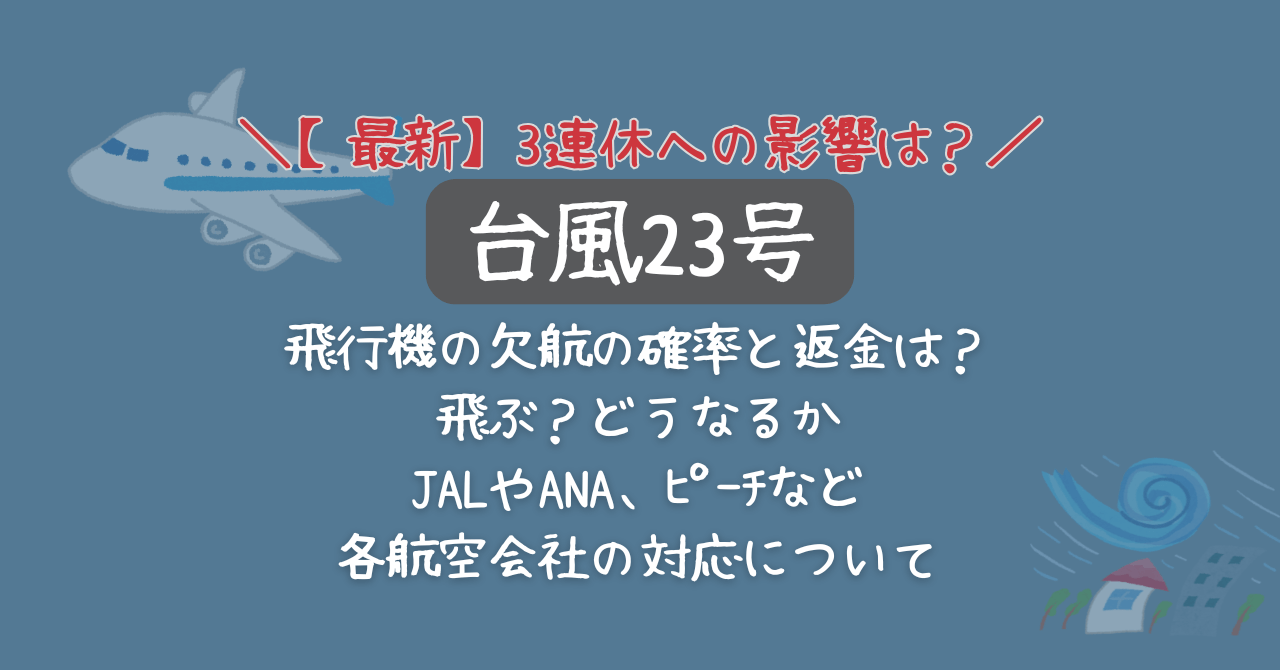 ＼【最新】3連休への影響は？／

台風23号

飛行機の欠航の確率と返金は？
飛ぶ？どうなるか
JALやANA、ピーチなど
各航空会社の対応について